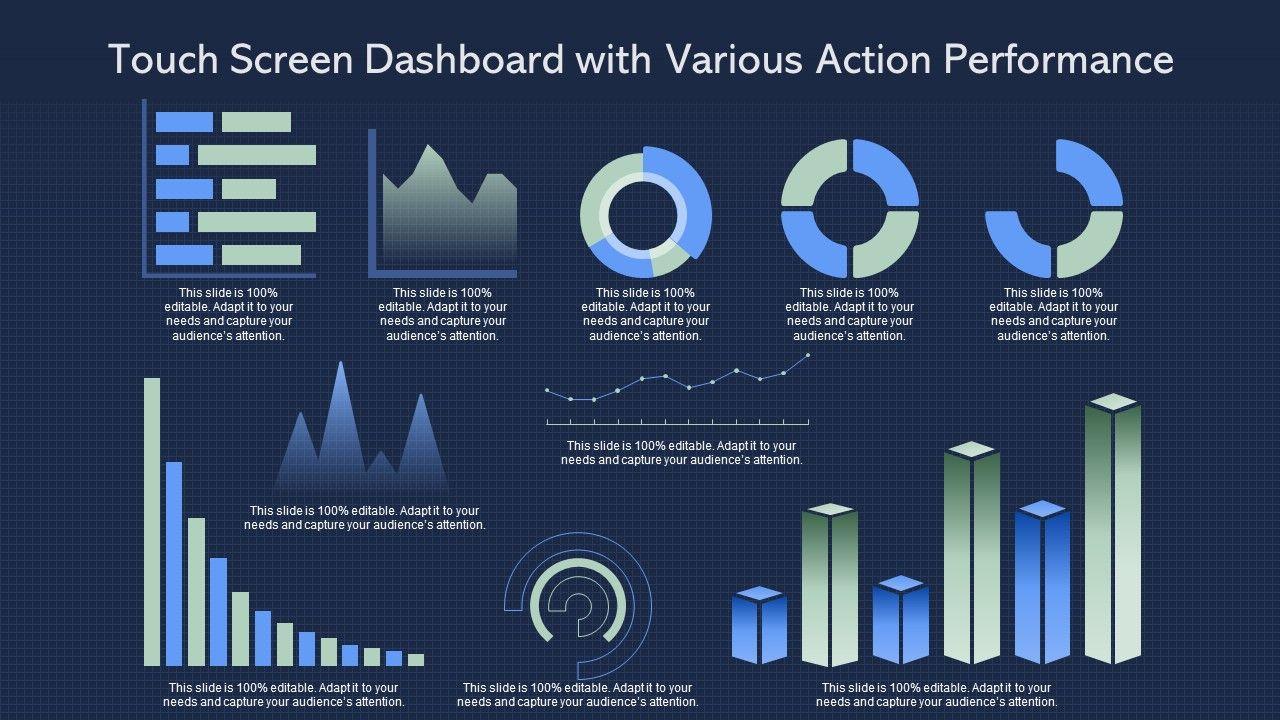 Touch Screen Dashboard with Various Action Performance

This slide is 100% editable. Adapt it to your needs and capture your audience's attention.

This slide is 100% editable. Adapt it to your needs and capture your audience's attention.

This slide is 100% editable. Adapt it to your needs and capture your audience's attention.

This slide is 100% editable. Adapt it to your needs and capture your audience's attention.

This slide is 100% editable. Adapt it to your needs and capture your audience's attention.

This slide is 100% editable. Adapt it to your needs and capture your audience's attention.

This slide is 100% editable. Adapt it to your needs and capture your audience's attention.

This slide is 100% editable. Adapt it to your needs and capture your audience's attention.

This slide is 100% editable. Adapt it to your needs and capture your audience's attention.

This slide is 100% editable. Adapt it to your needs and capture your audience's attention.